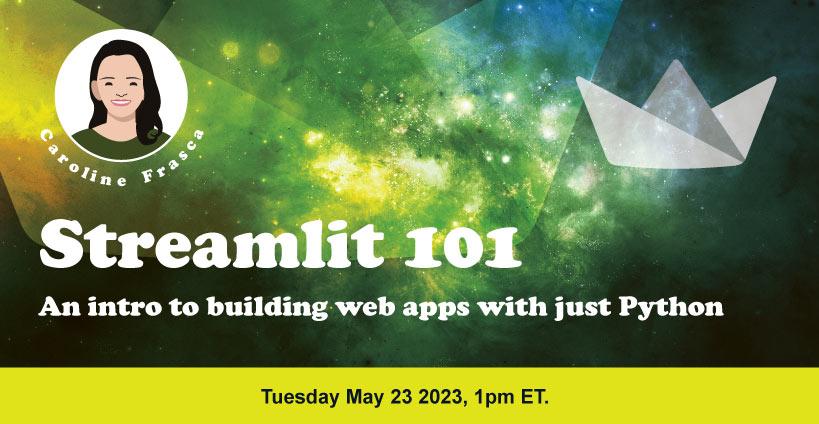 Caroline Frasca

Streamlit 101

An intro to building web apps with just Python

Tuesday May 23 2023, 1pm ET.